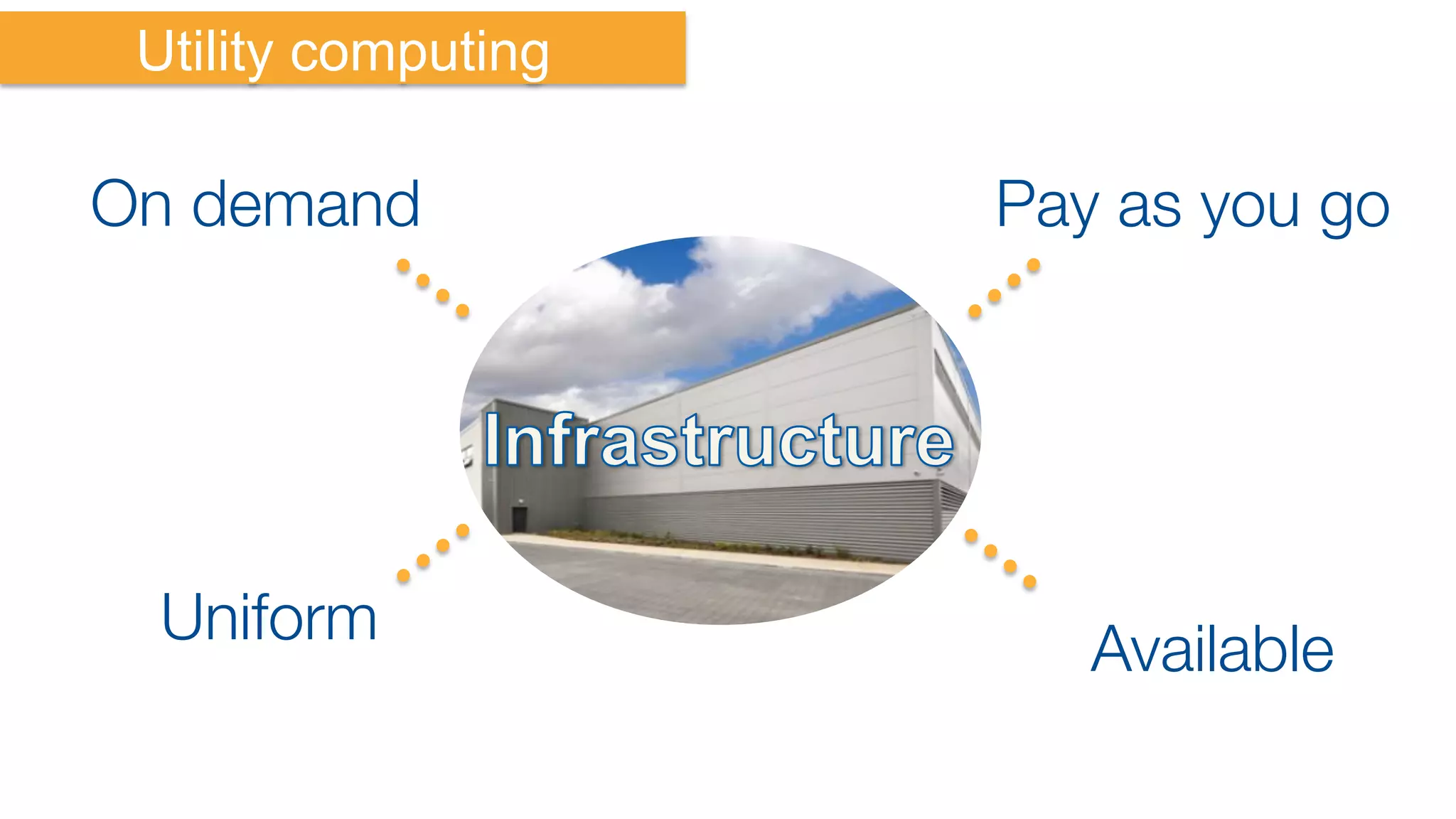 Utility computing

On demand

Pay as you go

Infrastructure

Uniform

Available